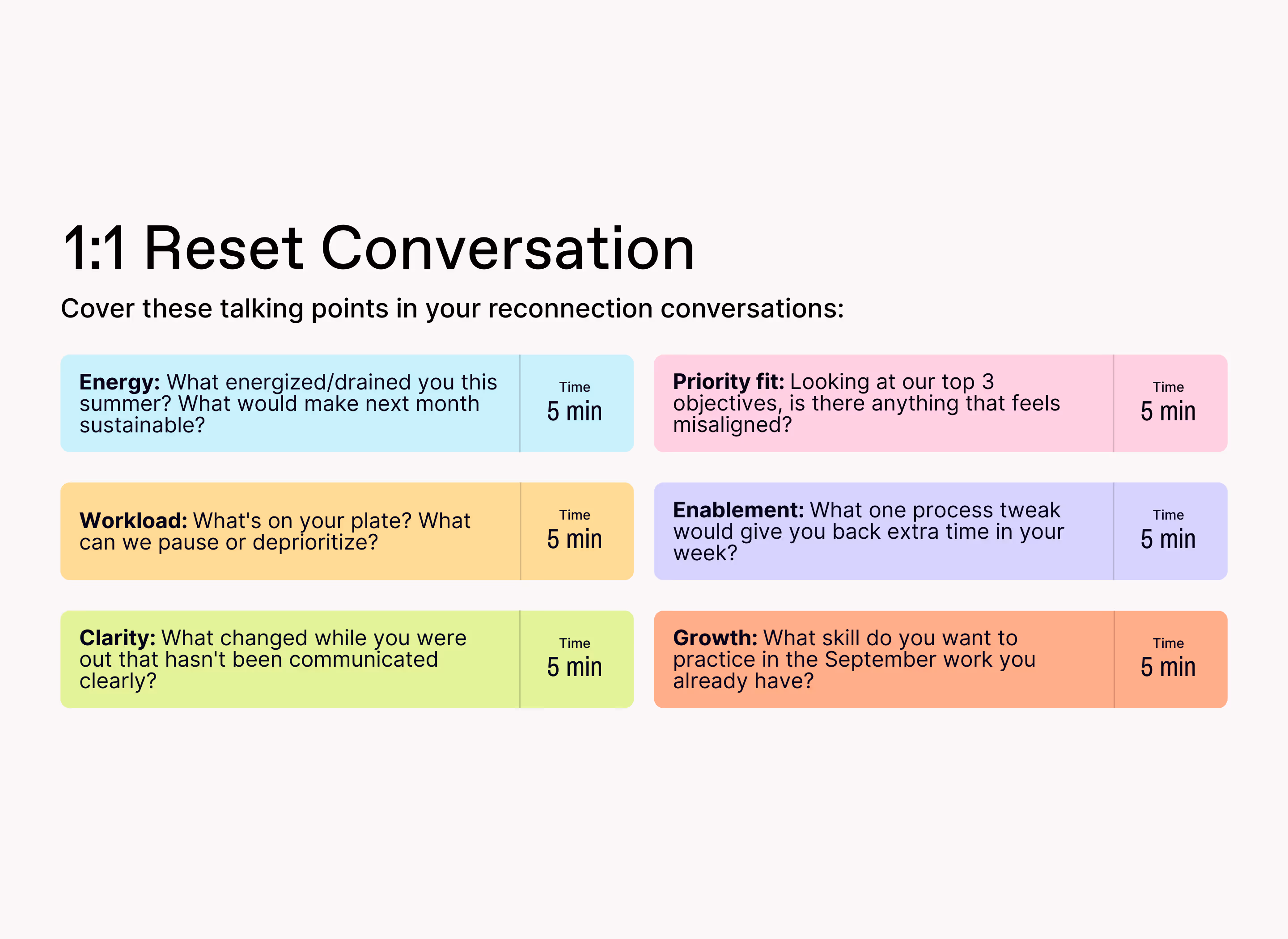 1:1 Reset Conversation

Cover these talking points in your reconnection conversations:

Energy: What energized/drained you this summer? What would make next month sustainable?

Time
5 min

Workload: What's on your plate? What can we pause or deprioritize?

Time
5 min

Clarity: What changed while you were out that hasn't been communicated clearly?

Time
5 min

Priority fit: Looking at our top 3 objectives, is there anything that feels misaligned?

Time
5 min

Enablement: What one process tweak would give you back extra time in your week?

Time
5 min

Growth: What skill do you want to practice in the September work you already have?

Time
5 min